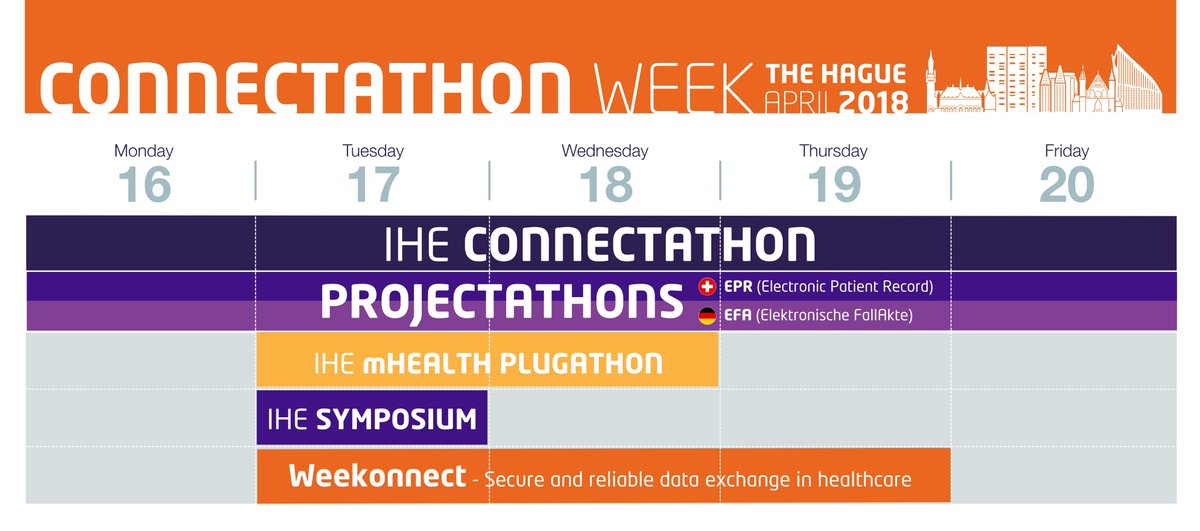 CONNECTATHON WEEK THE HAGUE APRIL 2018

Monday 16

Tuesday 17

Wednesday 18

Thursday 19

Friday 20

IHE CONNECTATHON

PROJECTATHONS

EPR (Electronic Patient Record)

EFA (Elektronische FallAkte)

IHE mHEALTH PLUGATHON

IHE SYMPOSIUM

Weekonnect - Secure and reliable data exchange in healthcare